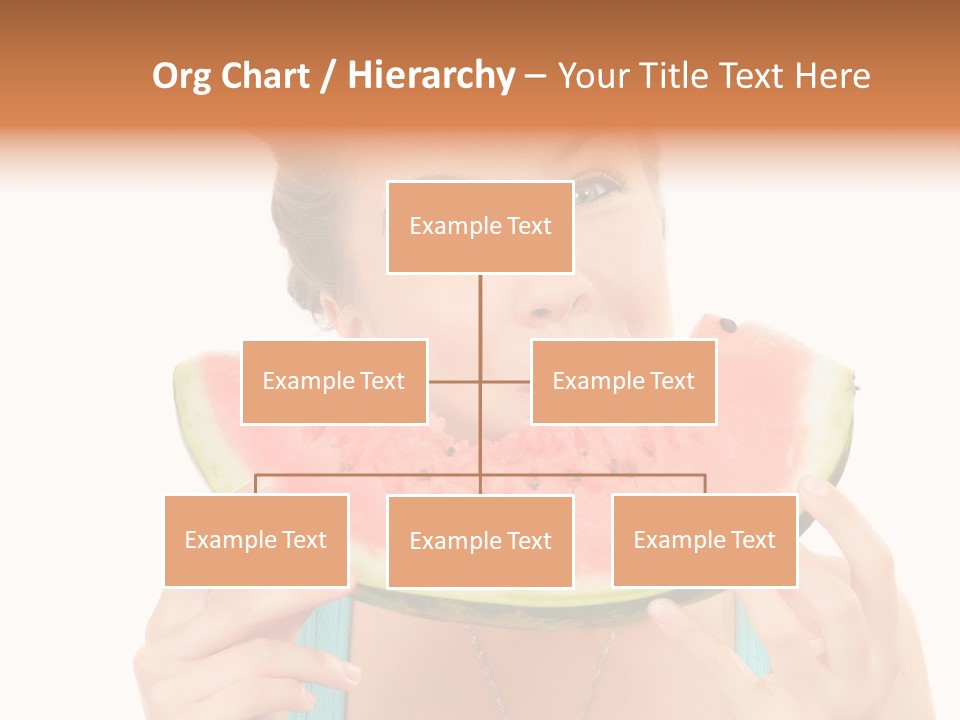 Org Chart / Hierarchy – Your Title Text Here

Example Text

Example Text

Example Text

Example Text

Example Text

Example Text